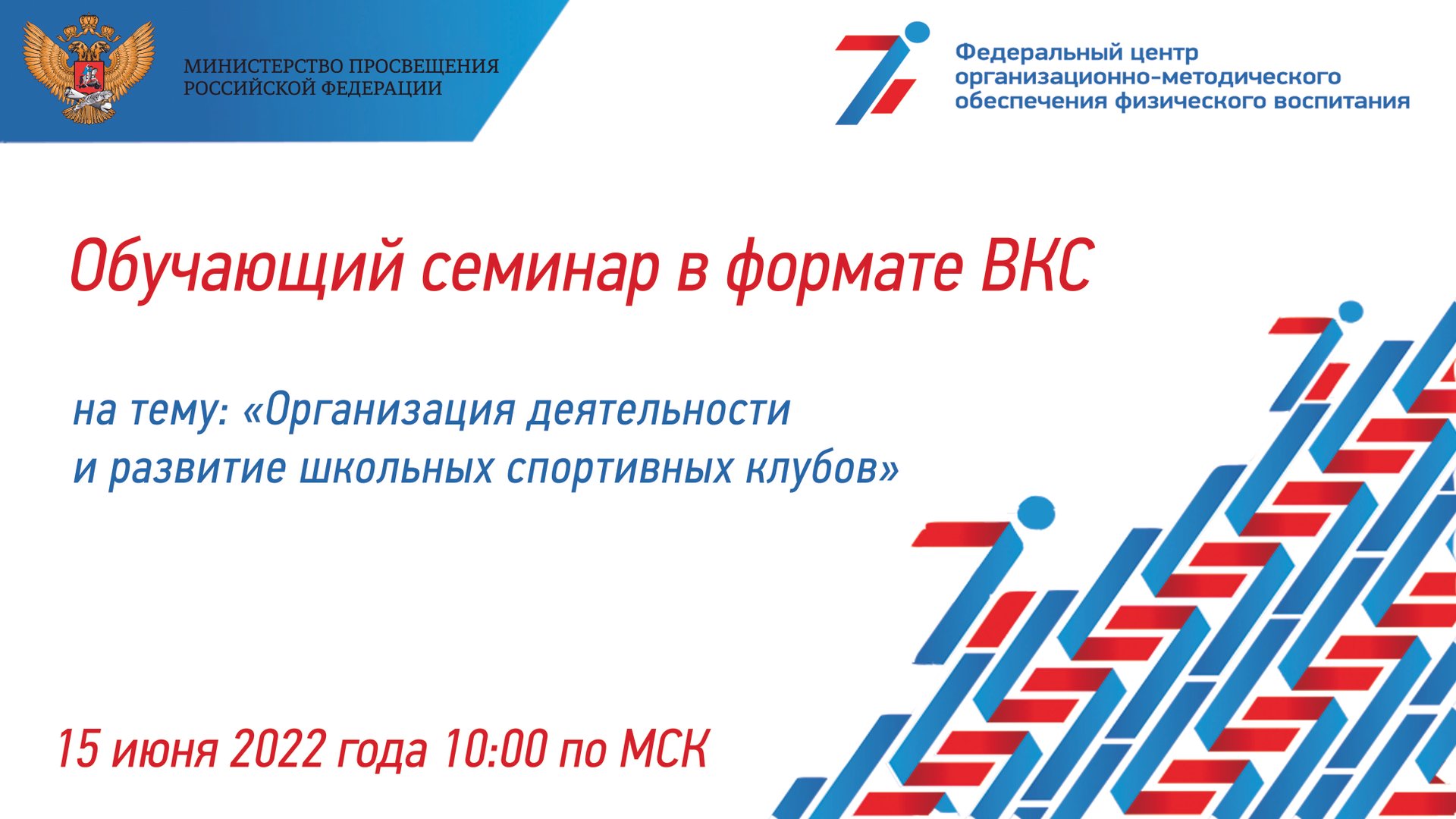 МИНИСТЕРСТВО ПРОСВЕЩЕНИЯ РОССИЙСКОЙ ФЕДЕРАЦИИ

Федеральный центр организационно-методического обеспечения физического воспитания

Обучающий семинар в формате ВКС

на тему: «Организация деятельности и развитие школьных спортивных клубов»

15 июня 2022 года 10:00 по МСК